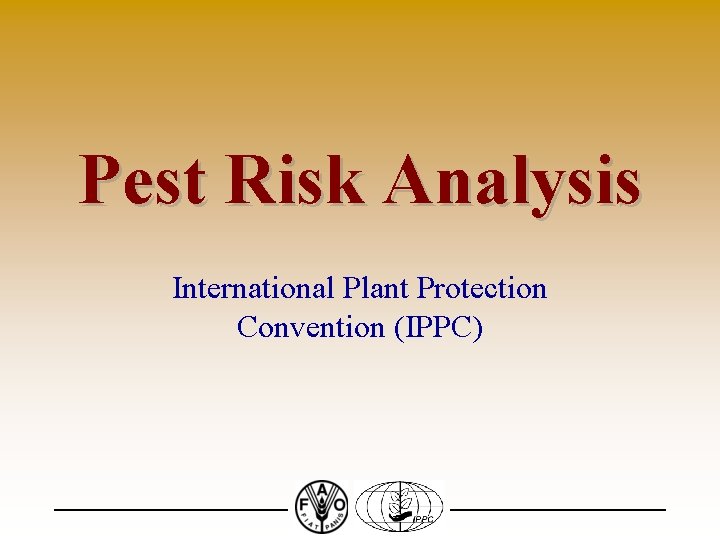 Pest Risk Analysis

International Plant Protection Convention (IPPC)

FAO
FIAT PANIS

IPPC